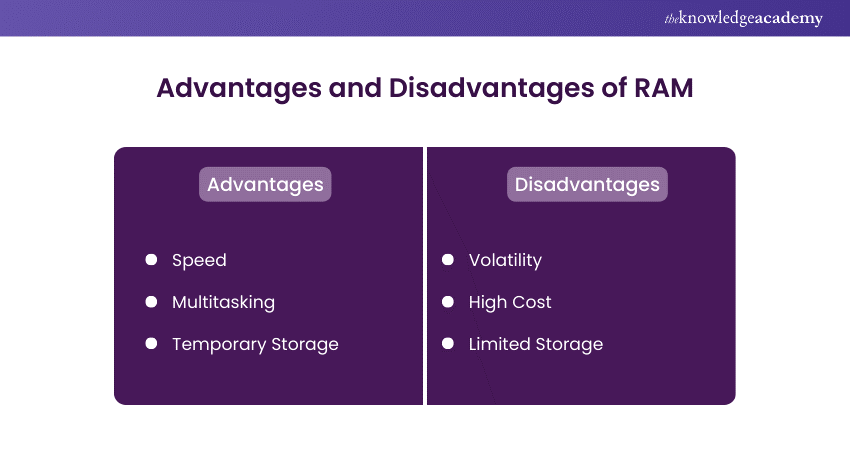 theknowledgeacademy

Advantages and Disadvantages of RAM

Advantages

- Speed
- Multitasking
- Temporary Storage

Disadvantages

- Volatility
- High Cost
- Limited Storage